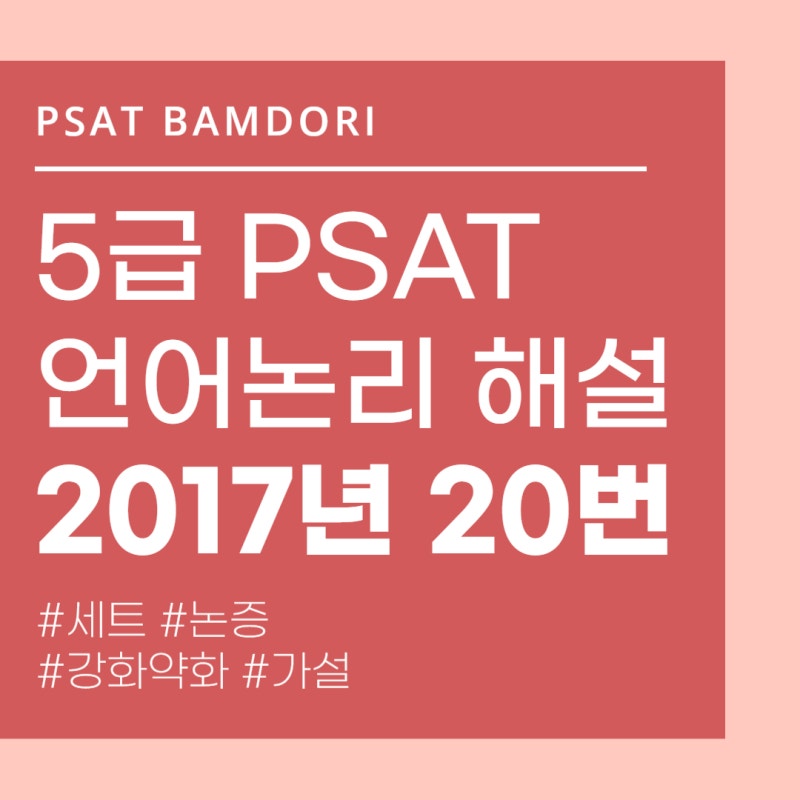 PSAT BAMDORI

5급 PSAT
언어논리 해설
2017년 20번

#세트 #논증
#강화약화 #가설